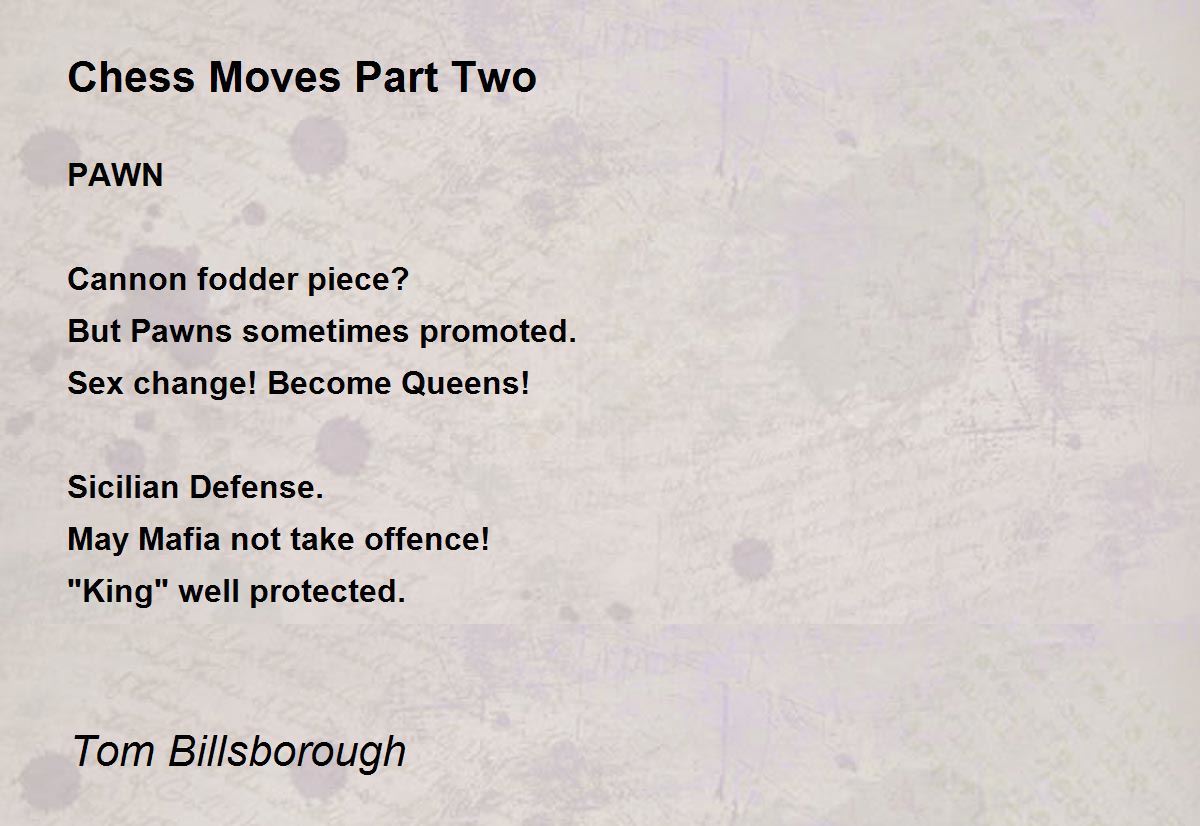 Chess Moves Part Two

PAWN

Cannon fodder piece?
But Pawns sometimes promoted.
Sex change! Become Queens!

Sicilian Defense.
May Mafia not take offence!
"King" well protected.

Tom Billsborough